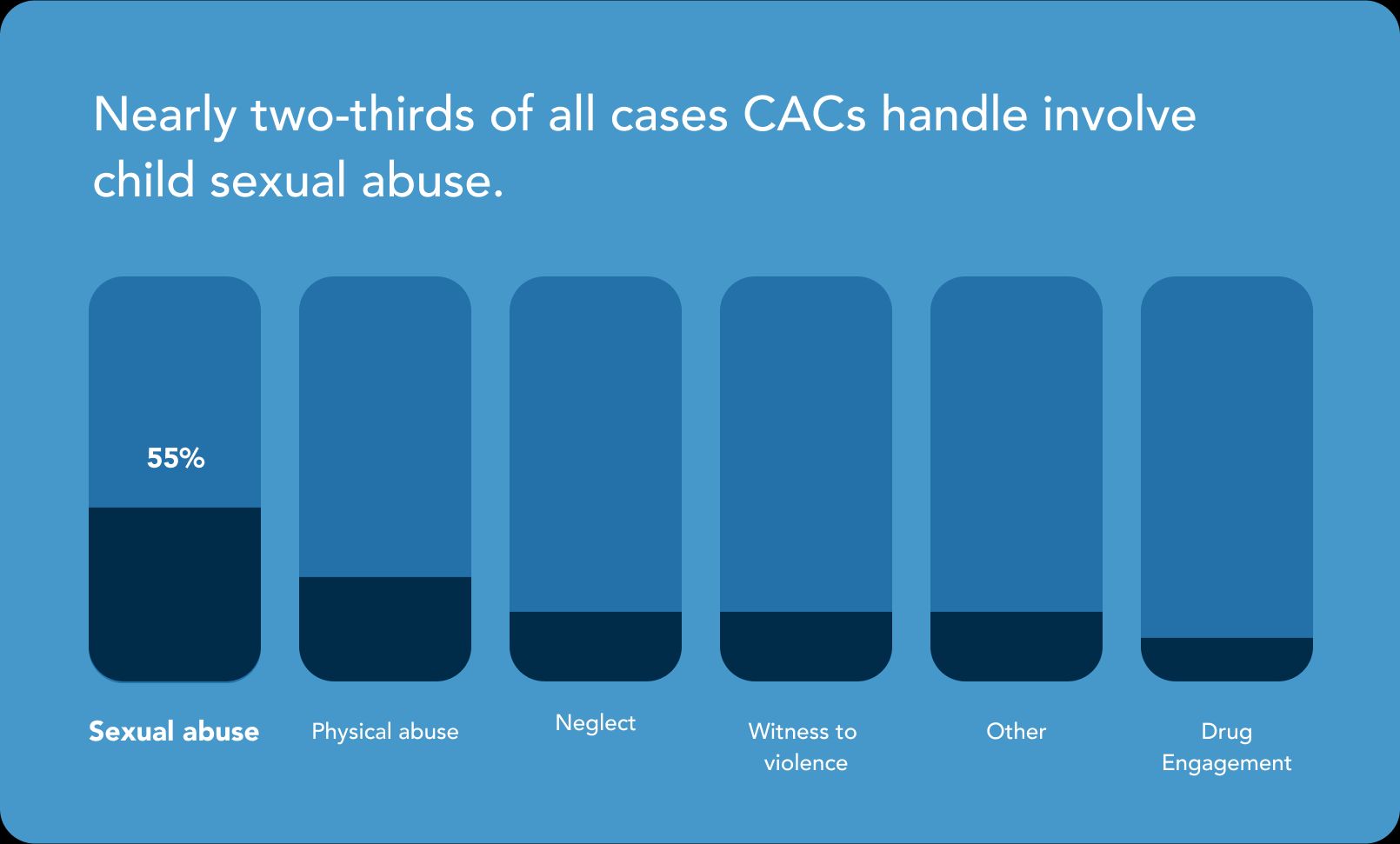 Nearly two-thirds of all cases CACs handle involve child sexual abuse.

55%

Sexual abuse

Physical abuse

Neglect

Witness to violence

Other

Drug Engagement